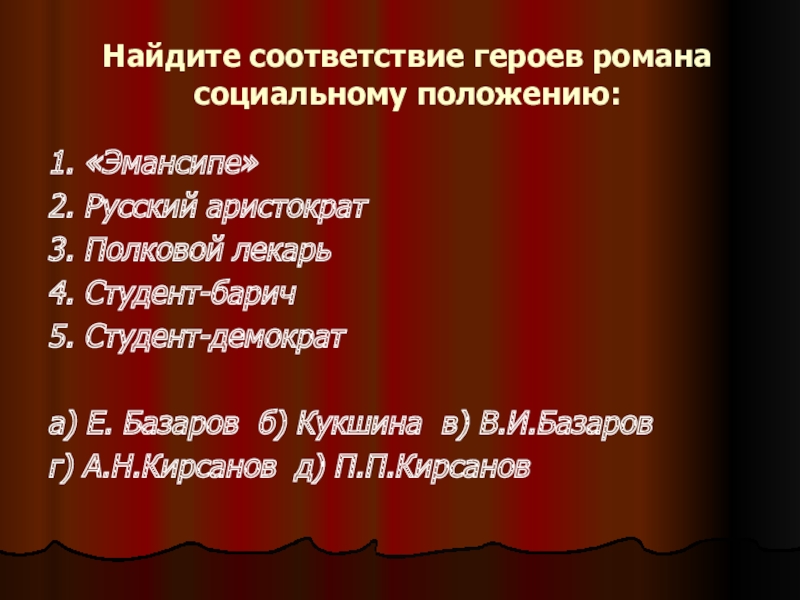 Найдите соответствие героев романа социальному положению:

1. «Эмансипе»
2. Русский аристократ
3. Полковой лекарь
4. Студент-барич
5. Студент-демократ

а) Е. Базаров б) Кукшина в) В.И.Базаров
г) А.Н.Кирсанов д) П.П.Кирсанов